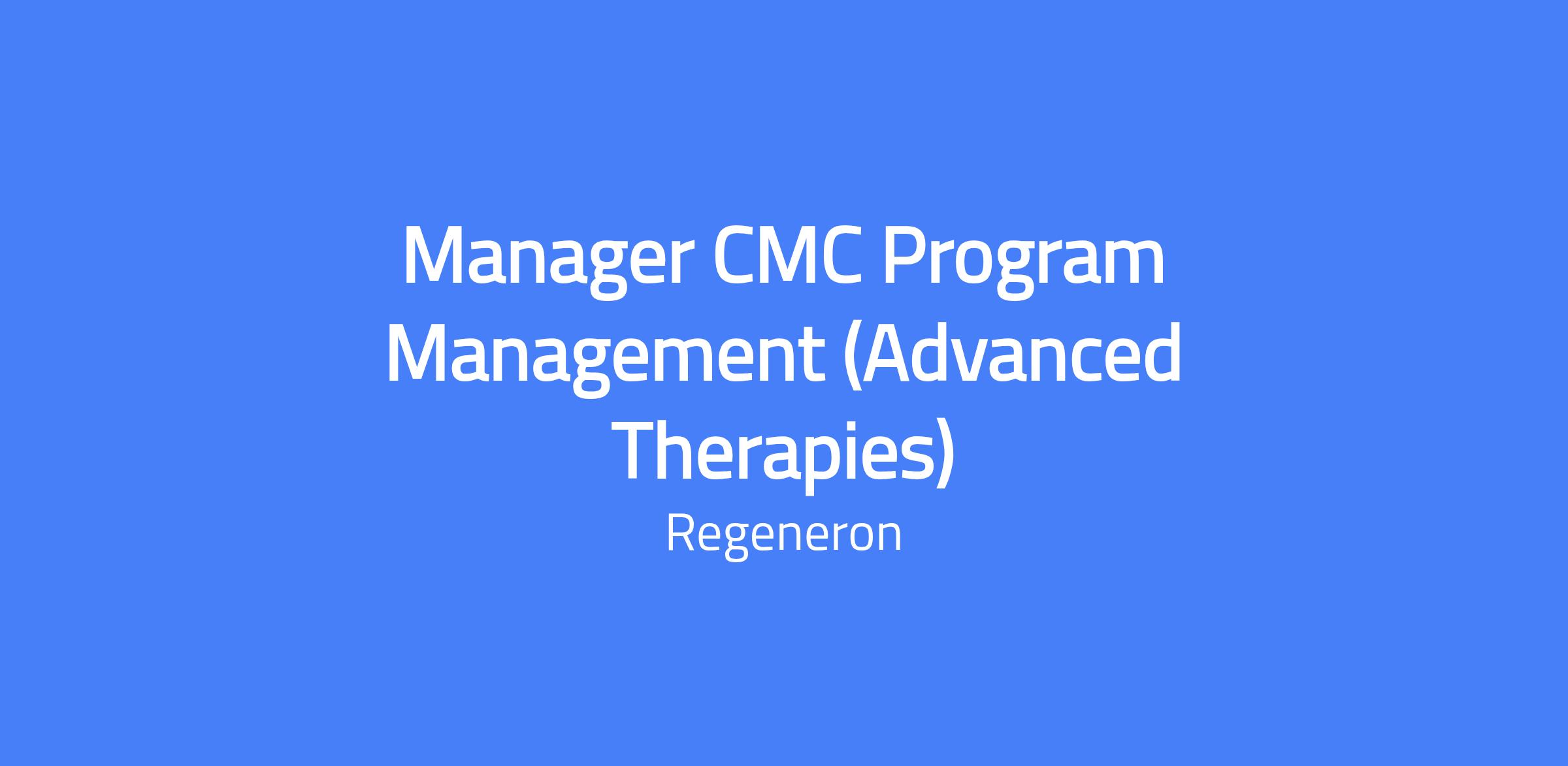 Manager CMC Program Management (Advanced Therapies)

Regeneron